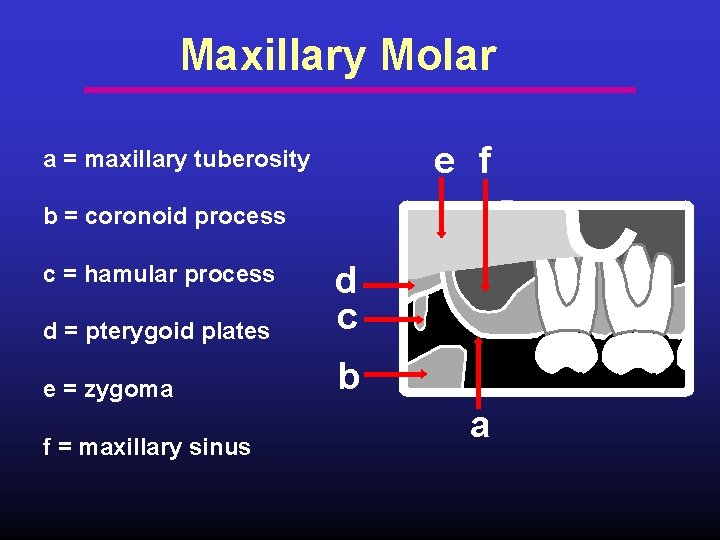 Maxillary Molar

a = maxillary tuberosity

b = coronoid process

c = hamular process

d = pterygoid plates

e = zygoma

f = maxillary sinus

e f

d

c

b

a